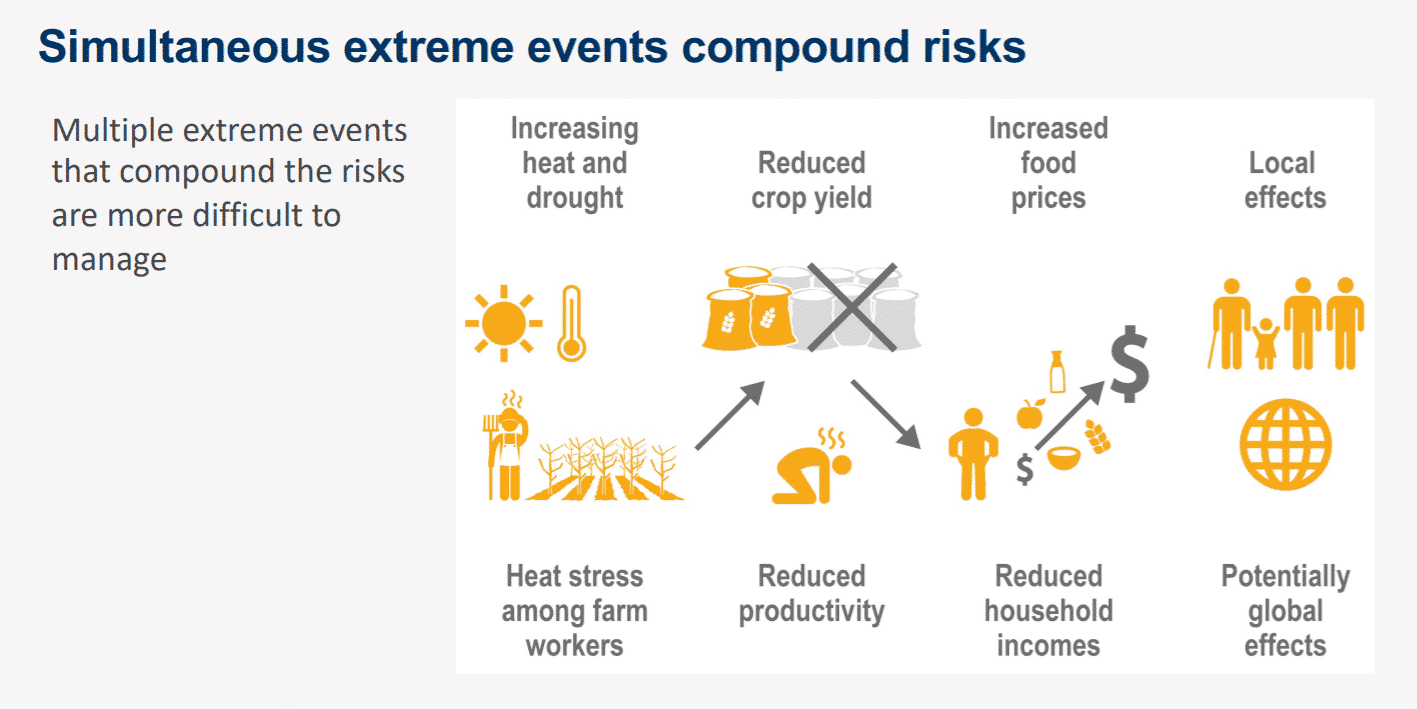 Simultaneous extreme events compound risks

Multiple extreme events that compound the risks are more difficult to manage

Increasing heat and drought

Reduced crop yield

Increased food prices

Local effects

$

$

Heat stress among farm workers

Reduced productivity

Reduced household incomes

Potentially global effects